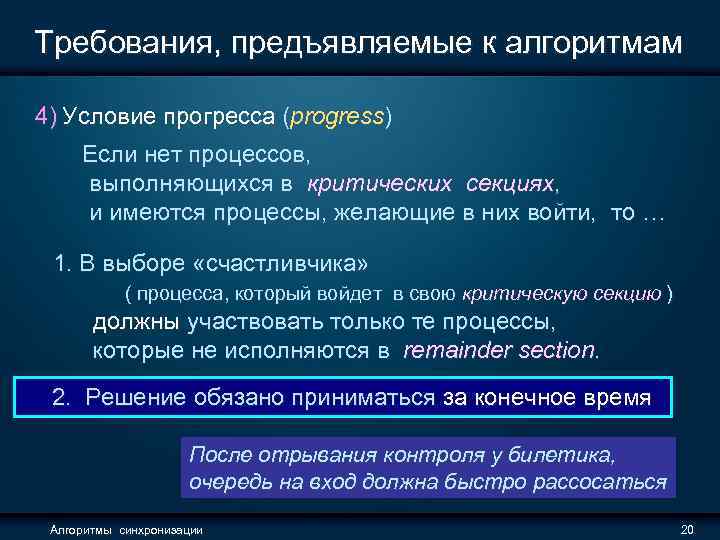 Требования, предъявляемые к алгоритмам

4) Условие прогресса (progress)

Если нет процессов, выполняющихся в критических секциях, и имеются процессы, желающие в них войти, то …

1. В выборе «счастливчика»
( процесса, который войдет в свою критическую секцию )
должны участвовать только те процессы, которые не исполняются в remainder section.

2. Решение обязано приниматься за конечное время

После отрывания контроля у билетика, очередь на вход должна быстро рассосаться

Алгоритмы синхронизации

20